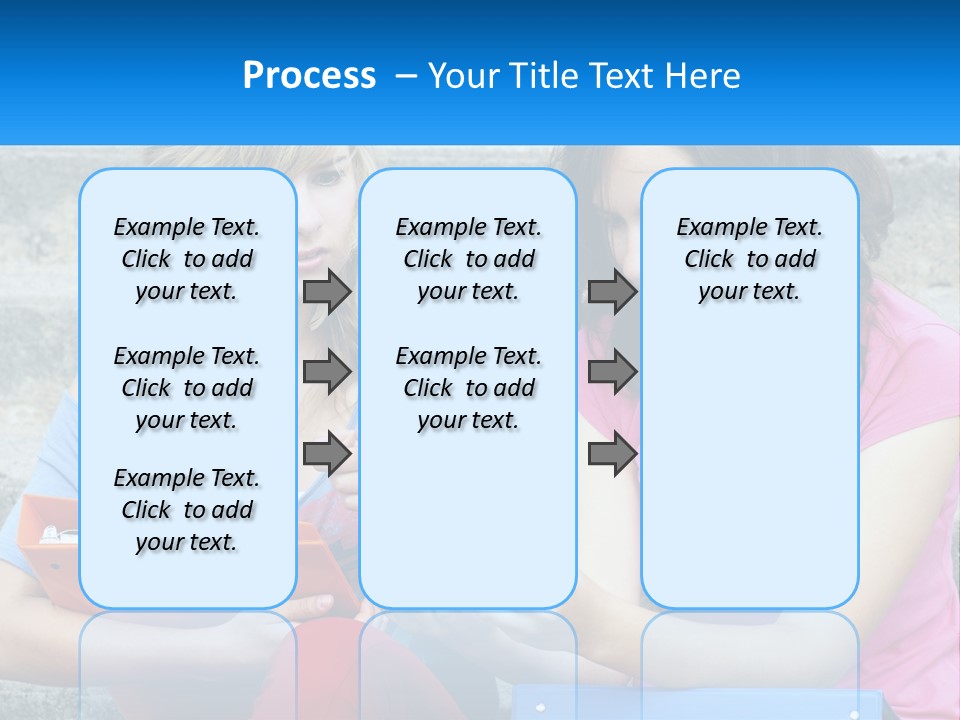 Process – Your Title Text Here

Example Text. Click to add your text.

Example Text. Click to add your text.

Example Text. Click to add your text.

Example Text. Click to add your text.

Example Text. Click to add your text.

Example Text. Click to add your text.